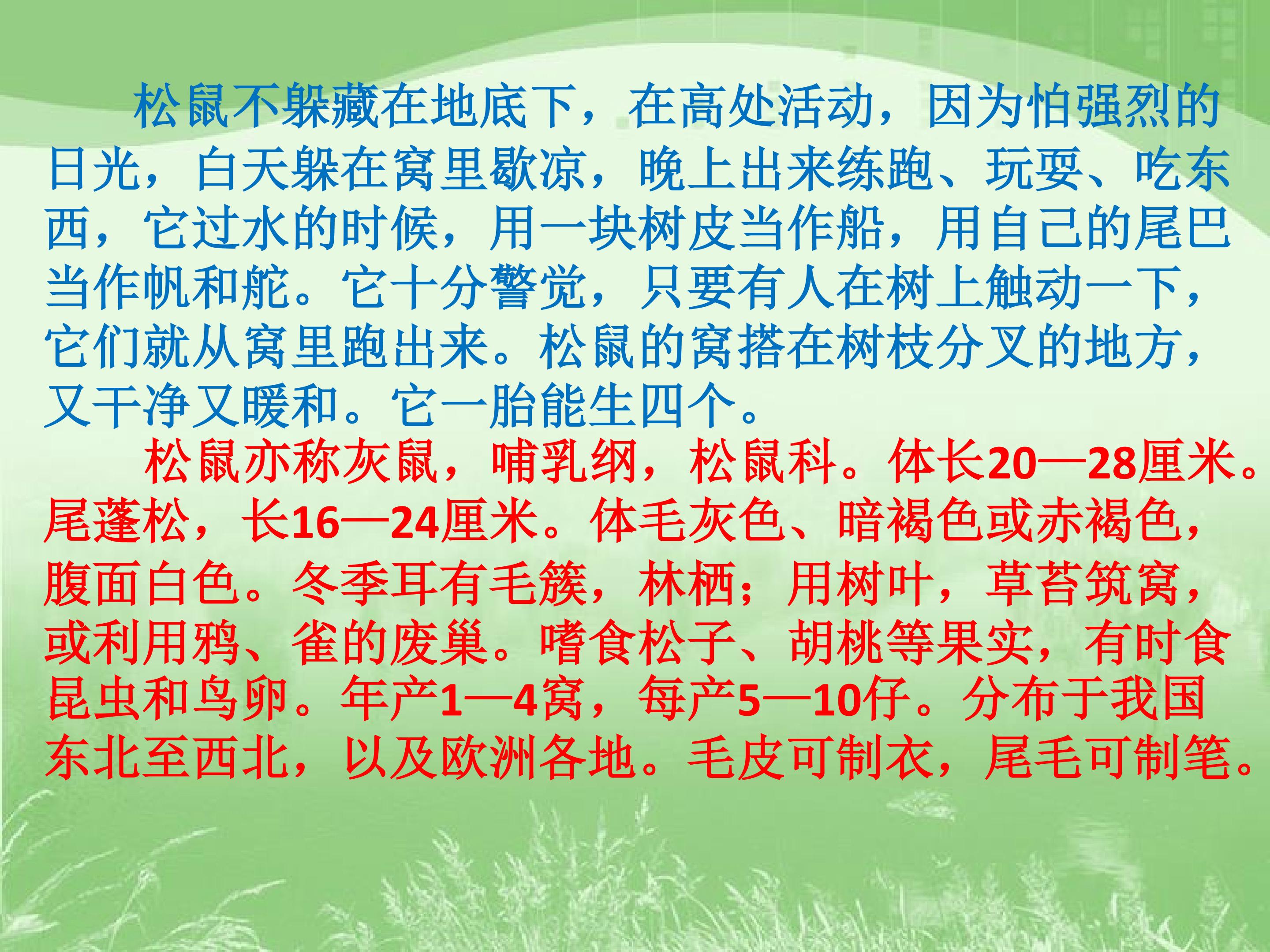 松鼠不躲藏在地底下，在高处活动，因为怕强烈的日光，白天躲在窝里歇凉，晚上出来练跑、玩耍、吃东西，它过水的时候，用一块树皮当作船，用自己的尾巴当作帆和舵。它十分警觉，只要有人在树上触动一下，它们就从窝里跑出来。松鼠的窝搭在树枝分叉的地方，又干净又暖和。它一胎能生四个。

松鼠亦称灰鼠，哺乳纲，松鼠科。体长20—28厘米。尾蓬松，长16—24厘米。体毛灰色、暗褐色或赤褐色，腹面白色。冬季耳有毛簇，林栖；用树叶，草苔筑窝，或利用鸦、雀的废巢。嗜食松子、胡桃等果实，有时食昆虫和鸟卵。年产1—4窝，每产5—10仔。分布于我国东北至西北，以及欧洲各地。毛皮可制衣，尾毛可制笔。